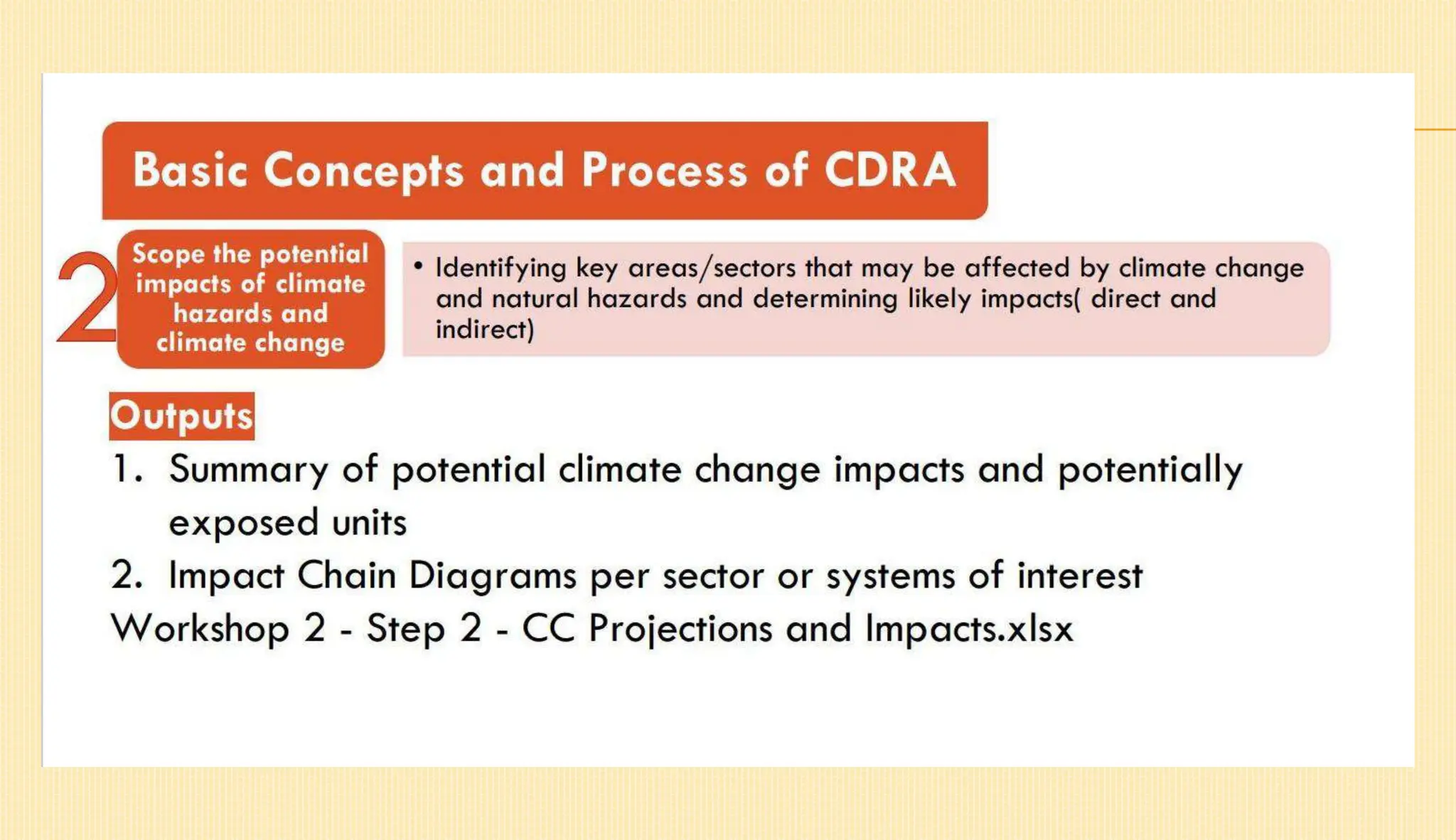 Basic Concepts and Process of CDRA

2

Scope the potential impacts of climate hazards and climate change

• Identifying key areas/sectors that may be affected by climate change and natural hazards and determining likely impacts( direct and indirect)

Outputs

1. Summary of potential climate change impacts and potentially exposed units
2. Impact Chain Diagrams per sector or systems of interest

Workshop 2 - Step 2 - CC Projections and Impacts.xlsx